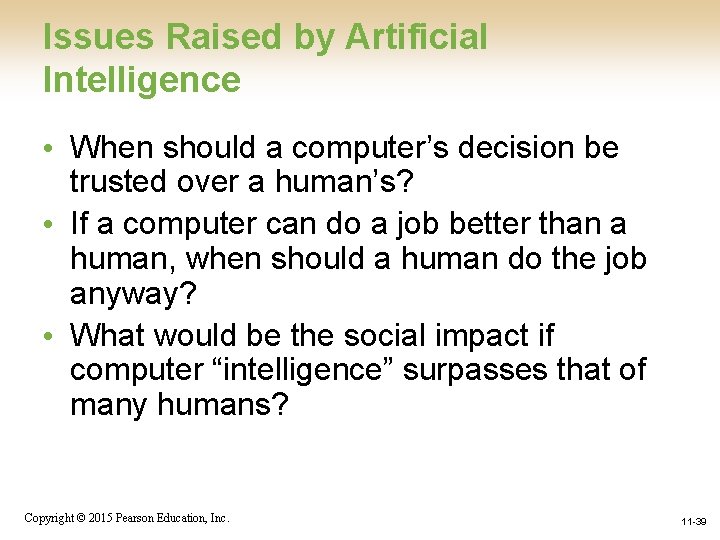 Issues Raised by Artificial Intelligence

• When should a computer’s decision be trusted over a human’s?
• If a computer can do a job better than a human, when should a human do the job anyway?
• What would be the social impact if computer “intelligence” surpasses that of many humans?

Copyright © 2015 Pearson Education, Inc.

11-39